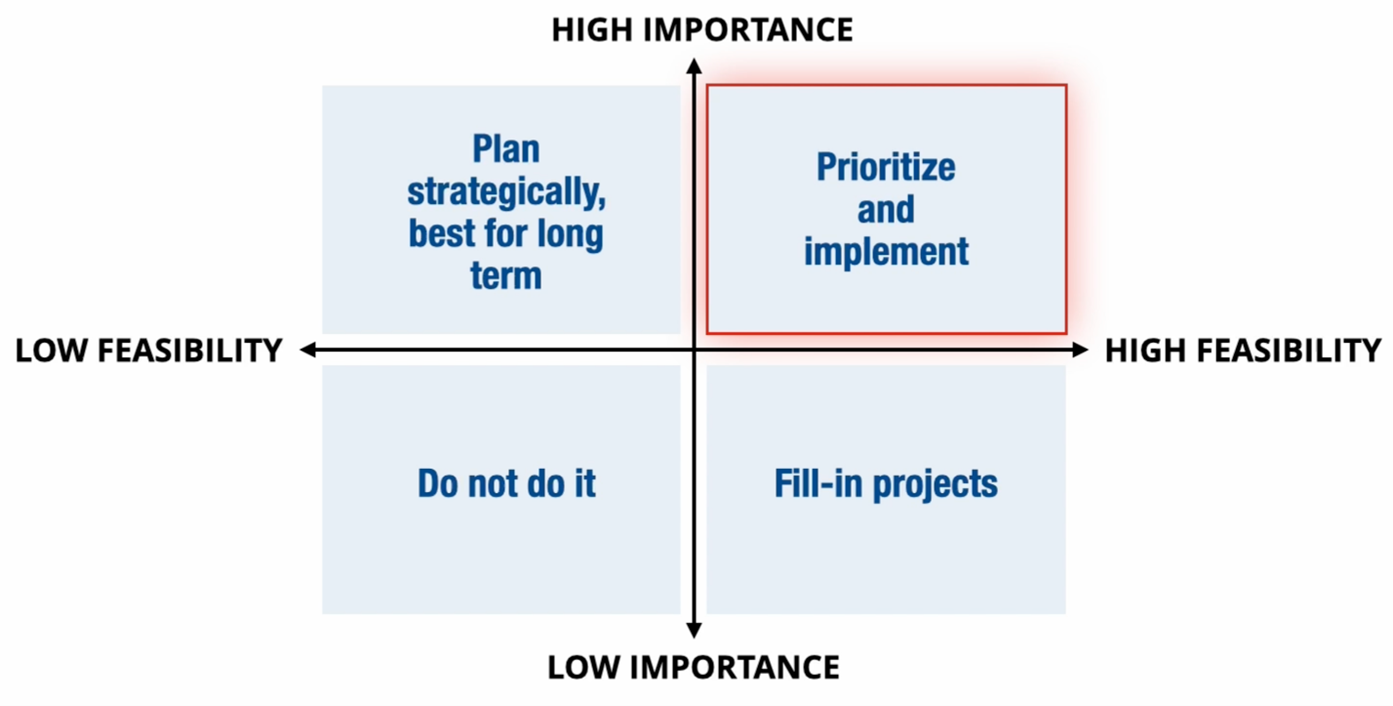 HIGH IMPORTANCE

Plan strategically, best for long term

Prioritize and implement

LOW FEASIBILITY

HIGH FEASIBILITY

Do not do it

Fill-in projects

LOW IMPORTANCE